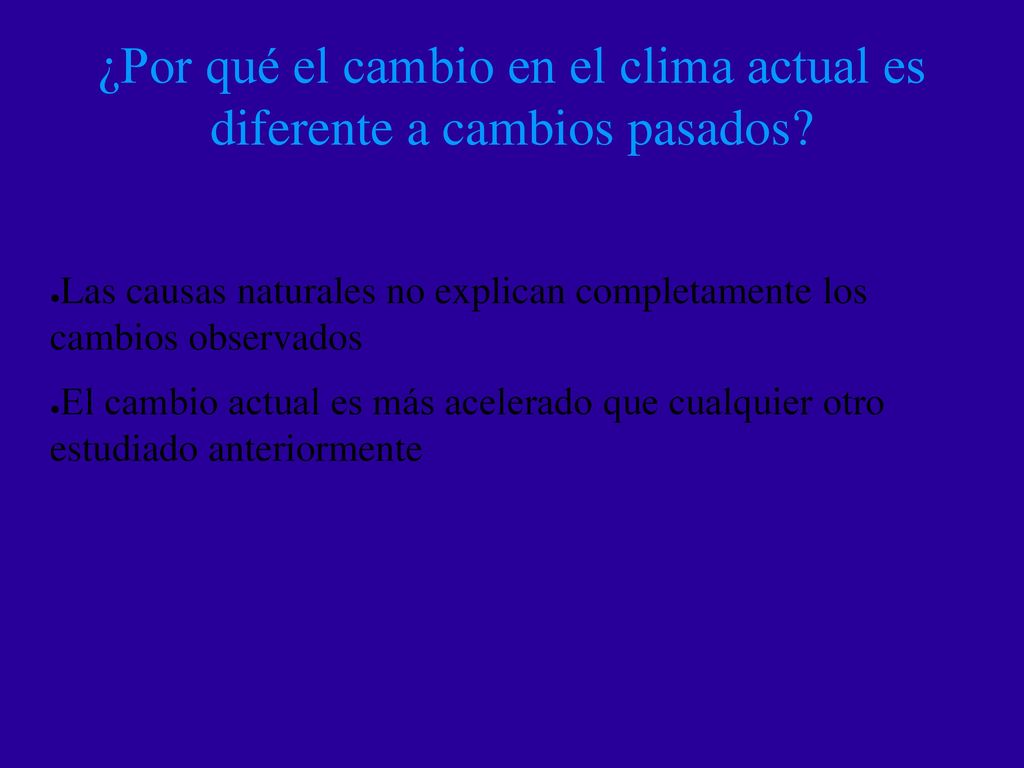 ¿Por qué el cambio en el clima actual es diferente a cambios pasados?

●Las causas naturales no explican completamente los cambios observados

●El cambio actual es más acelerado que cualquier otro estudiado anteriormente